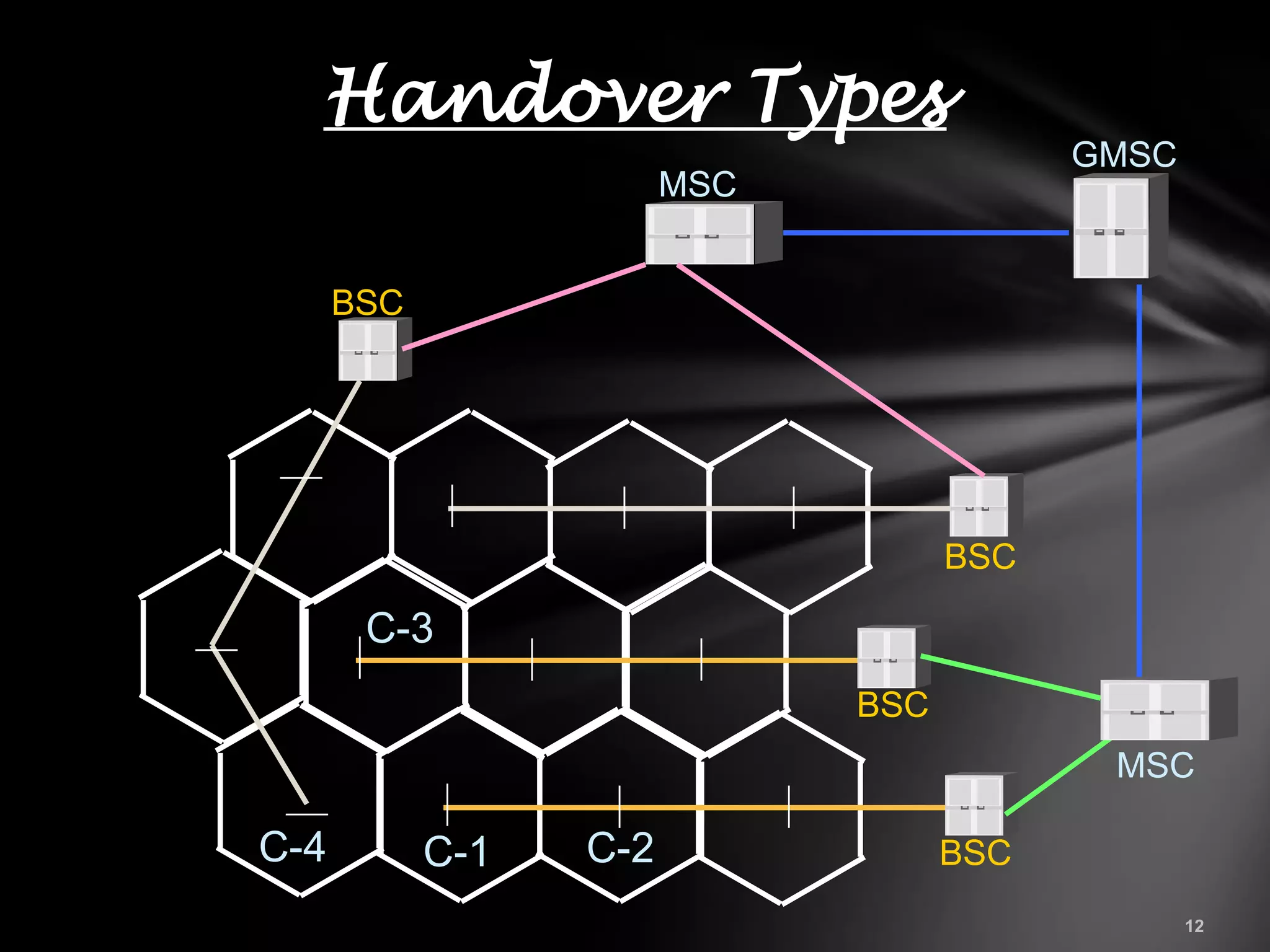 Handover Types

GMSC

MSC

BSC

BSC

C-3

BSC

MSC

C-4

C-1

C-2

BSC

12